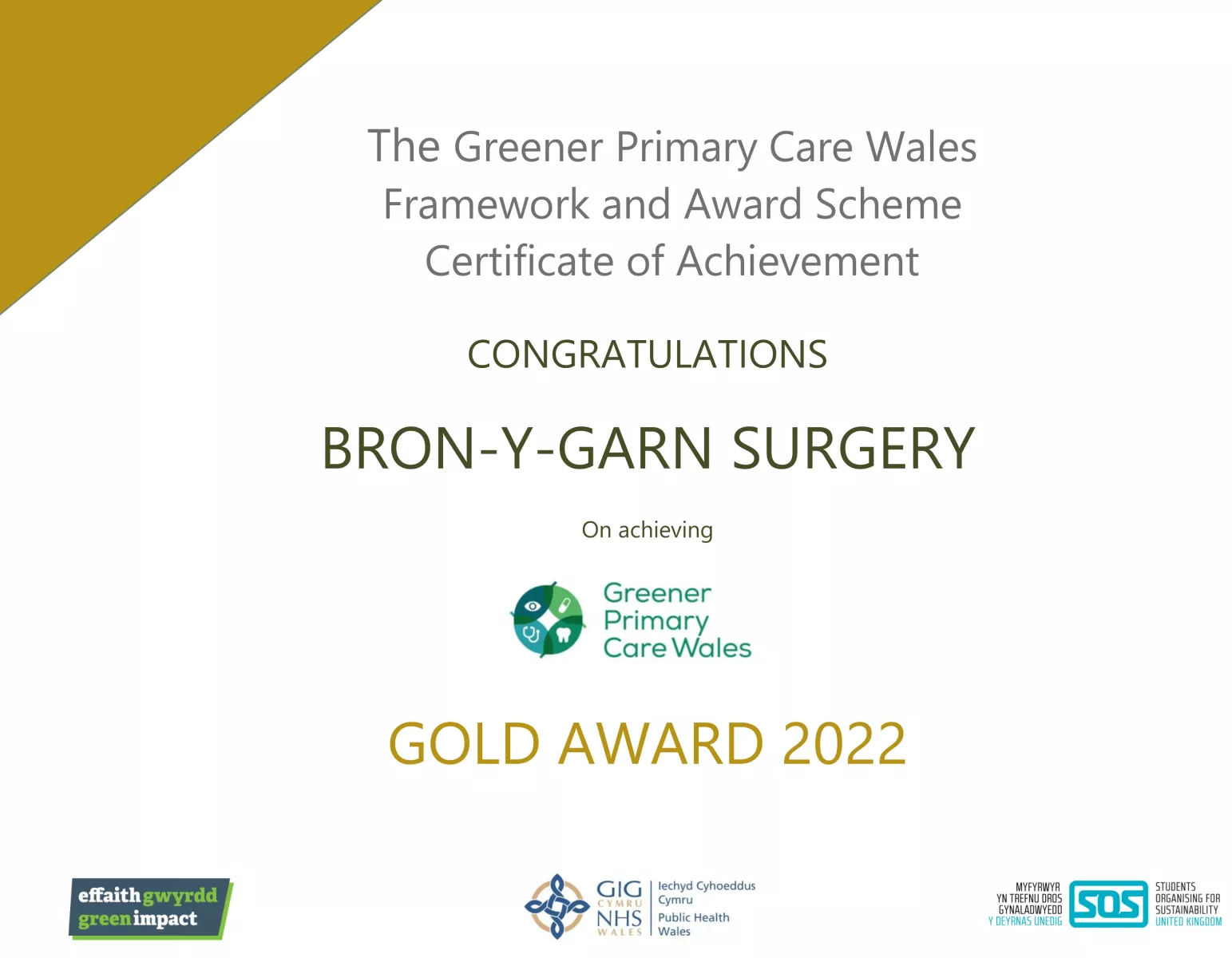 The Greener Primary Care Wales Framework and Award Scheme Certificate of Achievement

CONGRATULATIONS

BRON-Y-GARN SURGERY

On achieving

Greener Primary Care Wales

GOLD AWARD 2022

effaith gwyrdd green impact

GIG CYMRU NHS WALES Iechyd Cyhoeddus Cymru Public Health Wales

MYFYRWYR YN TREFNU DROS GYNALADWYEDD Y DEYRNAS UNEDIG SOS STUDENTS ORGANISING FOR SUSTAINABILITY UNITED KINGDOM